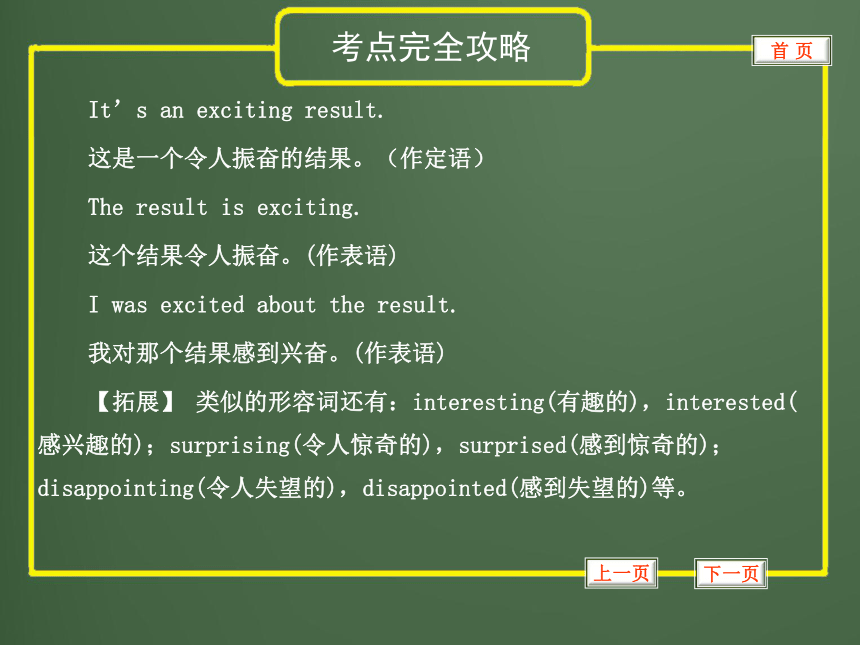 考点完全攻略

首 页

It’s an exciting result.

这是一个令人振奋的结果。（作定语）

The result is exciting.

这个结果令人振奋。(作表语)

I was excited about the result.

我对那个结果感到兴奋。(作表语)

【拓展】 类似的形容词还有：interesting(有趣的)，interested(感兴趣的)；surprising(令人惊奇的)，surprised(感到惊奇的)；disappointing(令人失望的)，disappointed(感到失望的)等。

上一页

下一页